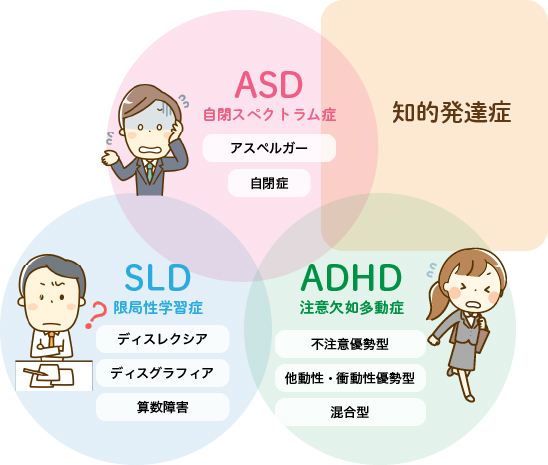 ASD
自閉スペクトラム症

アスペルガー

自閉症

知的発達症

SLD
限局性学習症

ディスレクシア

ディスグラフィア

算数障害

ADHD
注意欠如多動症

不注意優勢型

他動性・衝動性優勢型

混合型